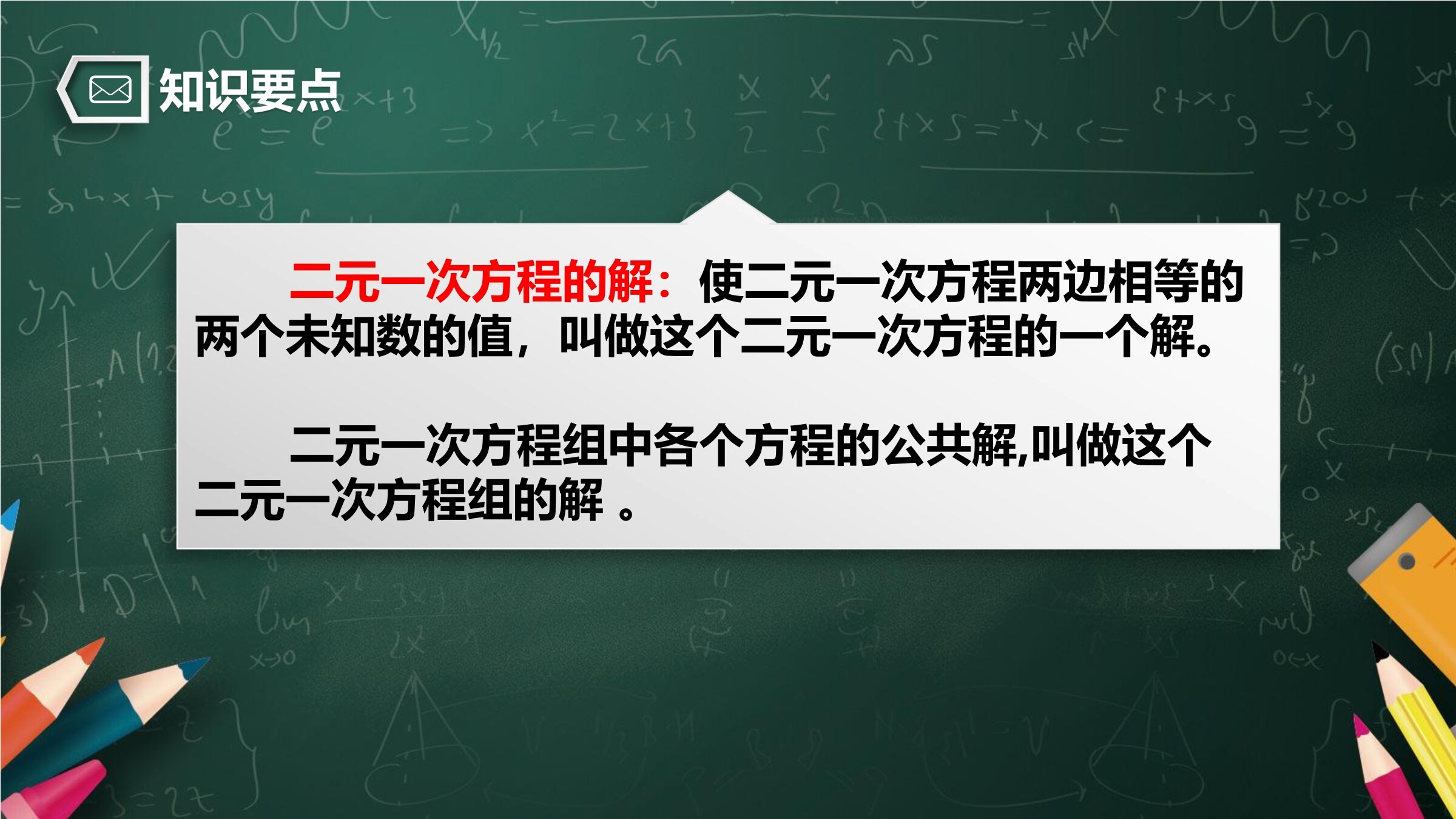 知识要点

二元一次方程的解：使二元一次方程两边相等的两个未知数的值，叫做这个二元一次方程的一个解。

二元一次方程组中各个方程的公共解,叫做这个二元一次方程组的解 。